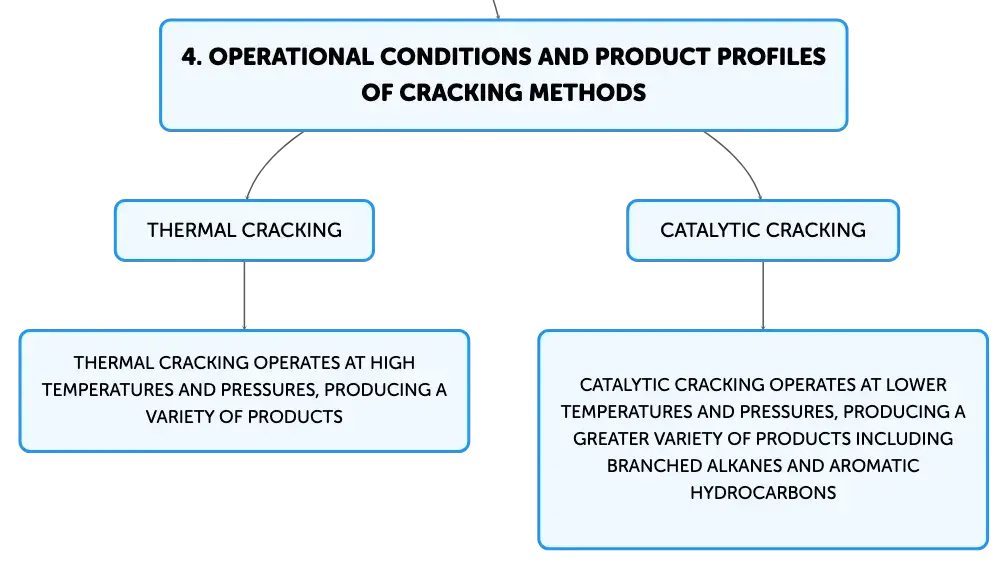 4. OPERATIONAL CONDITIONS AND PRODUCT PROFILES OF CRACKING METHODS

THERMAL CRACKING

THERMAL CRACKING OPERATES AT HIGH TEMPERATURES AND PRESSURES, PRODUCING A VARIETY OF PRODUCTS

CATALYTIC CRACKING

CATALYTIC CRACKING OPERATES AT LOWER TEMPERATURES AND PRESSURES, PRODUCING A GREATER VARIETY OF PRODUCTS INCLUDING BRANCHED ALKANES AND AROMATIC HYDROCARBONS